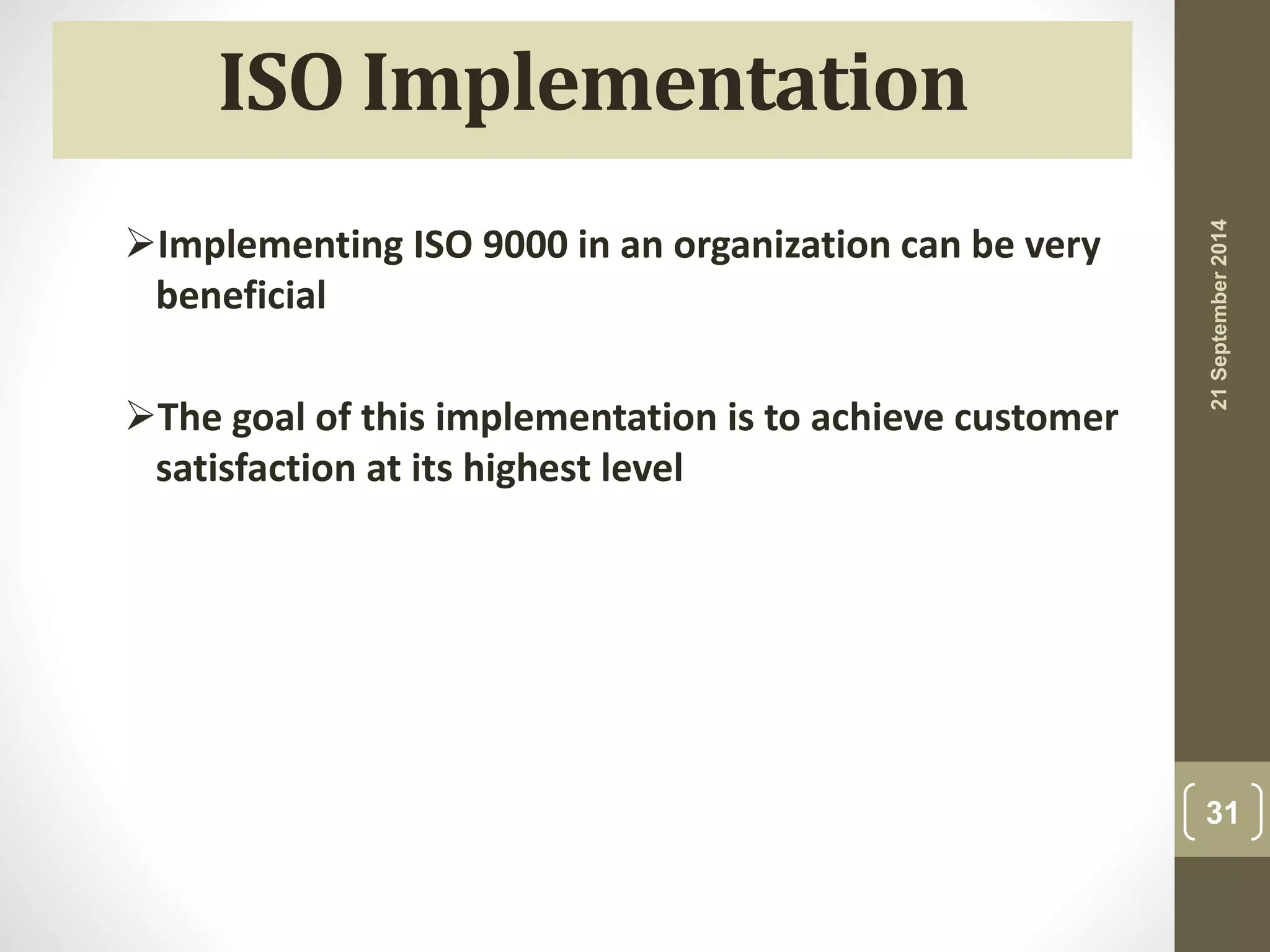 ISO Implementation

➢Implementing ISO 9000 in an organization can be very beneficial

➢The goal of this implementation is to achieve customer satisfaction at its highest level

21 September 2014

31